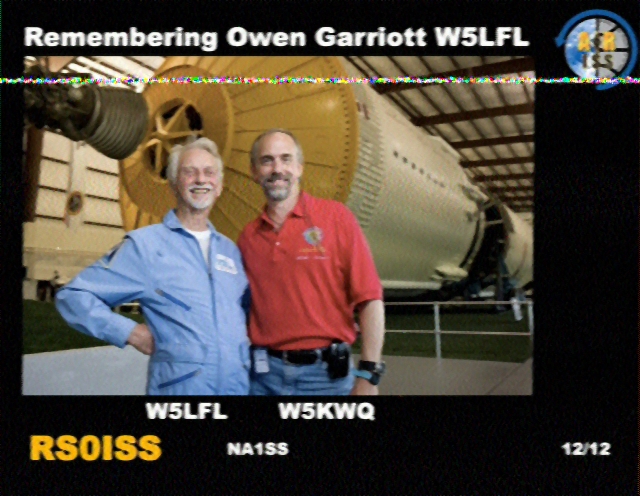 Remembering Owen Garriott W5LFL

ARISS

W5LFL W5KWQ

RS0ISS NA1SS 12/12